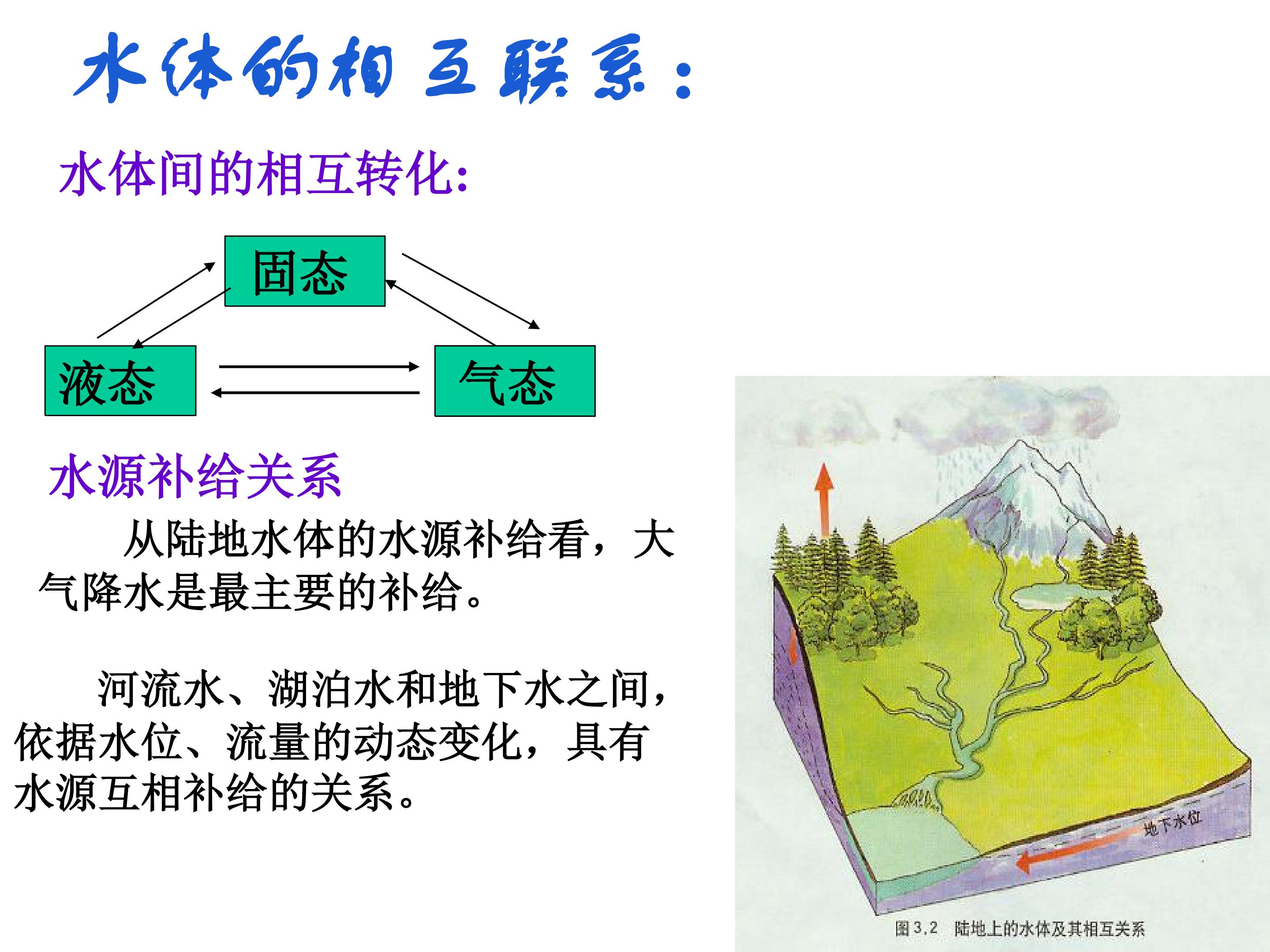 水体的相互联系：

水体间的相互转化:

固态

液态

气态

水源补给关系

从陆地水体的水源补给看，大气降水是最主要的补给。

河流水、湖泊水和地下水之间，依据水位、流量的动态变化，具有水源互相补给的关系。

地下水位

图 3.2 陆地上的水体及其相互关系